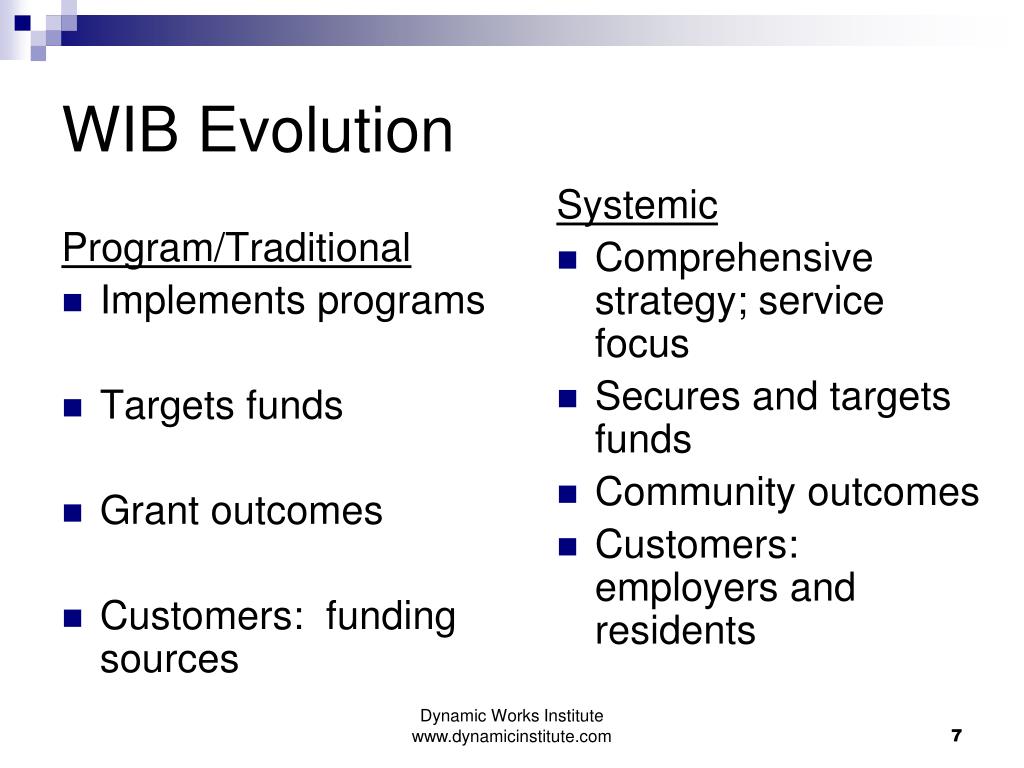 WIB Evolution

Program/Traditional

- Implements programs
- Targets funds
- Grant outcomes
- Customers: funding sources

Systemic

- Comprehensive strategy; service focus
- Secures and targets funds
- Community outcomes
- Customers: employers and residents

Dynamic Works Institute
www.dynamicinstitute.com

7